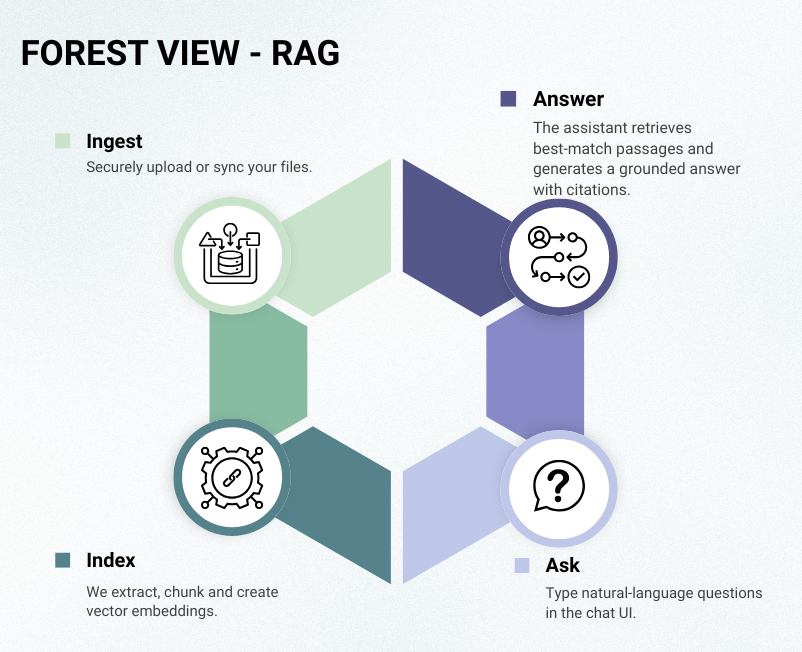 FOREST VIEW - RAG

Ingest
Securely upload or sync your files.

Answer
The assistant retrieves best-match passages and generates a grounded answer with citations.

Index
We extract, chunk and create vector embeddings.

Ask
Type natural-language questions in the chat UI.